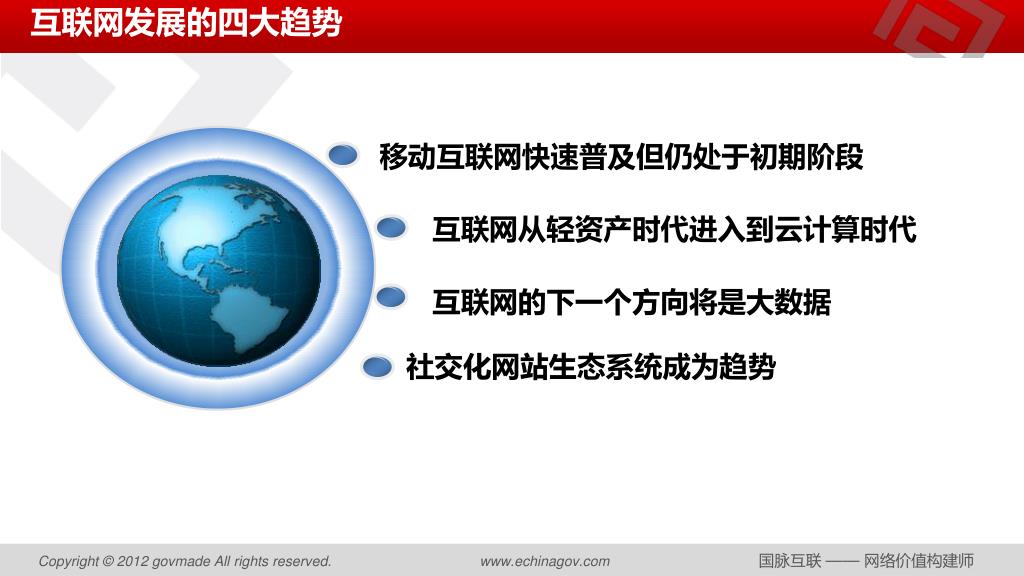 互联网发展的四大趋势

移动互联网快速普及但仍处于初期阶段

互联网从轻资产时代进入到云计算时代

互联网的下一个方向将是大数据

社交化网站生态系统成为趋势

Copyright © 2012 govmade All rights reserved.

www.echinagov.com

国脉互联 —— 网络价值构建师